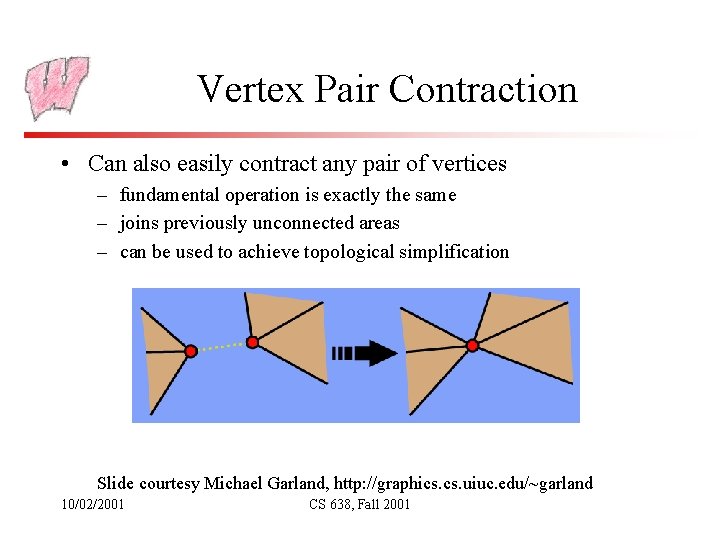 W

Vertex Pair Contraction

• Can also easily contract any pair of vertices
– fundamental operation is exactly the same
– joins previously unconnected areas
– can be used to achieve topological simplification

Slide courtesy Michael Garland, http://graphics.cs.uiuc.edu/~garland

10/02/2001

CS 638, Fall 2001